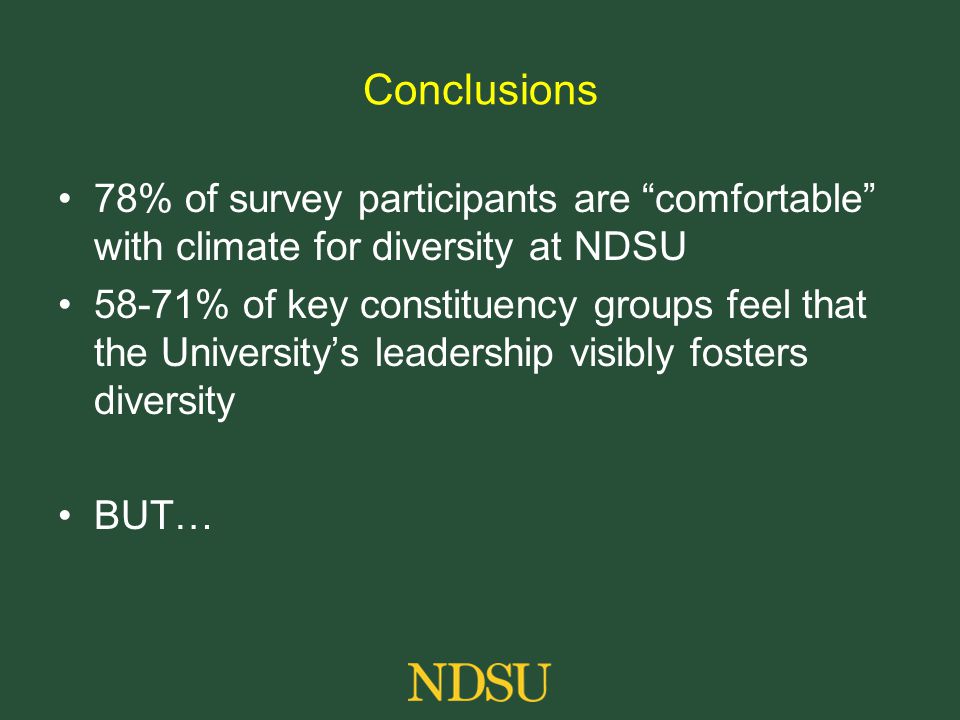 Conclusions

• 78% of survey participants are “comfortable” with climate for diversity at NDSU
• 58-71% of key constituency groups feel that the University’s leadership visibly fosters diversity

• BUT…

NDSU